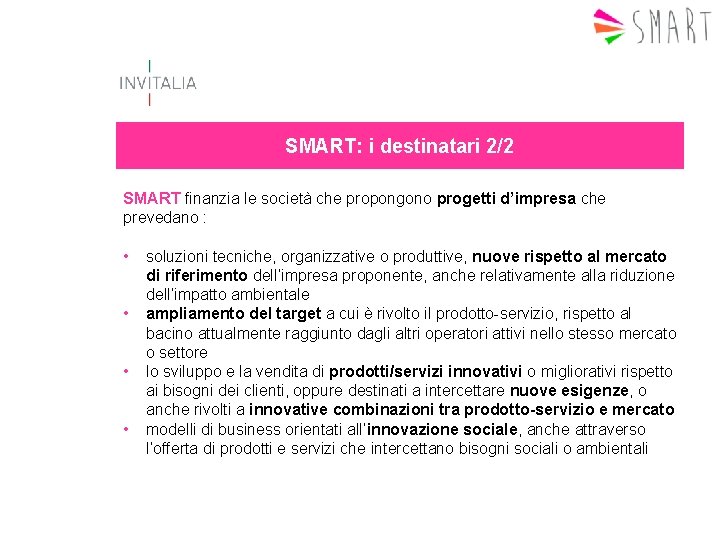 SMART

INVITALIA

SMART: i destinatari 2/2

SMART finanzia le società che propongono progetti d'impresa che prevedano :

• soluzioni tecniche, organizzative o produttive, nuove rispetto al mercato di riferimento dell'impresa proponente, anche relativamente alla riduzione dell'impatto ambientale
• ampliamento del target a cui è rivolto il prodotto-servizio, rispetto al bacino attualmente raggiunto dagli altri operatori attivi nello stesso mercato o settore
• lo sviluppo e la vendita di prodotti/servizi innovativi o migliorativi rispetto ai bisogni dei clienti, oppure destinati a intercettare nuove esigenze, o anche rivolti a innovative combinazioni tra prodotto-servizio e mercato
• modelli di business orientati all'innovazione sociale, anche attraverso l'offerta di prodotti e servizi che intercettano bisogni sociali o ambientali